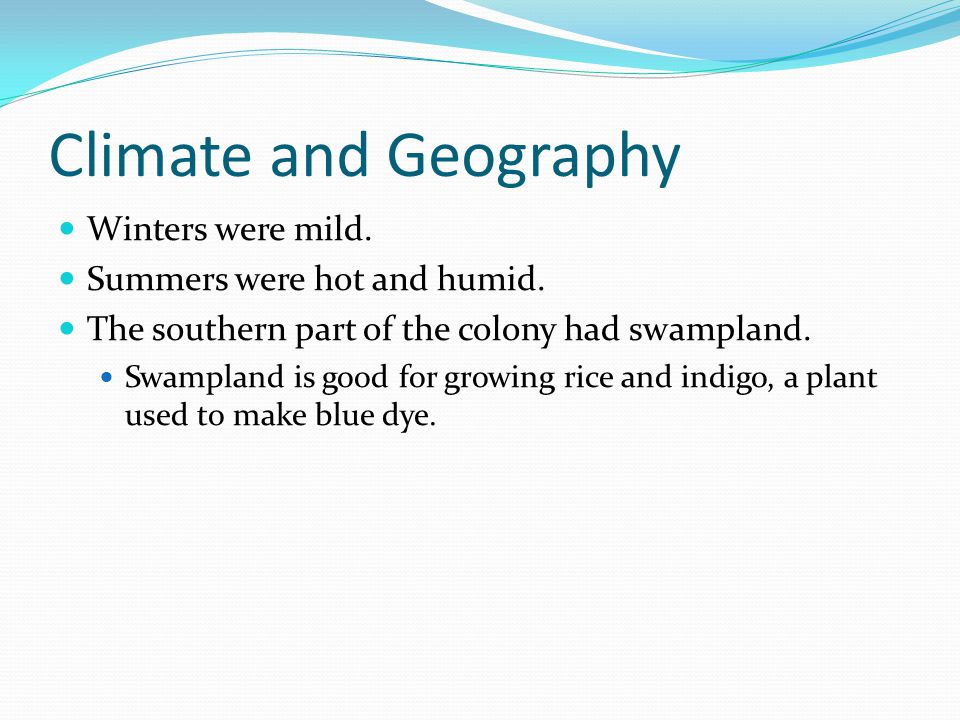 Climate and Geography

- Winters were mild.
- Summers were hot and humid.
- The southern part of the colony had swampland.
  - Swampland is good for growing rice and indigo, a plant used to make blue dye.